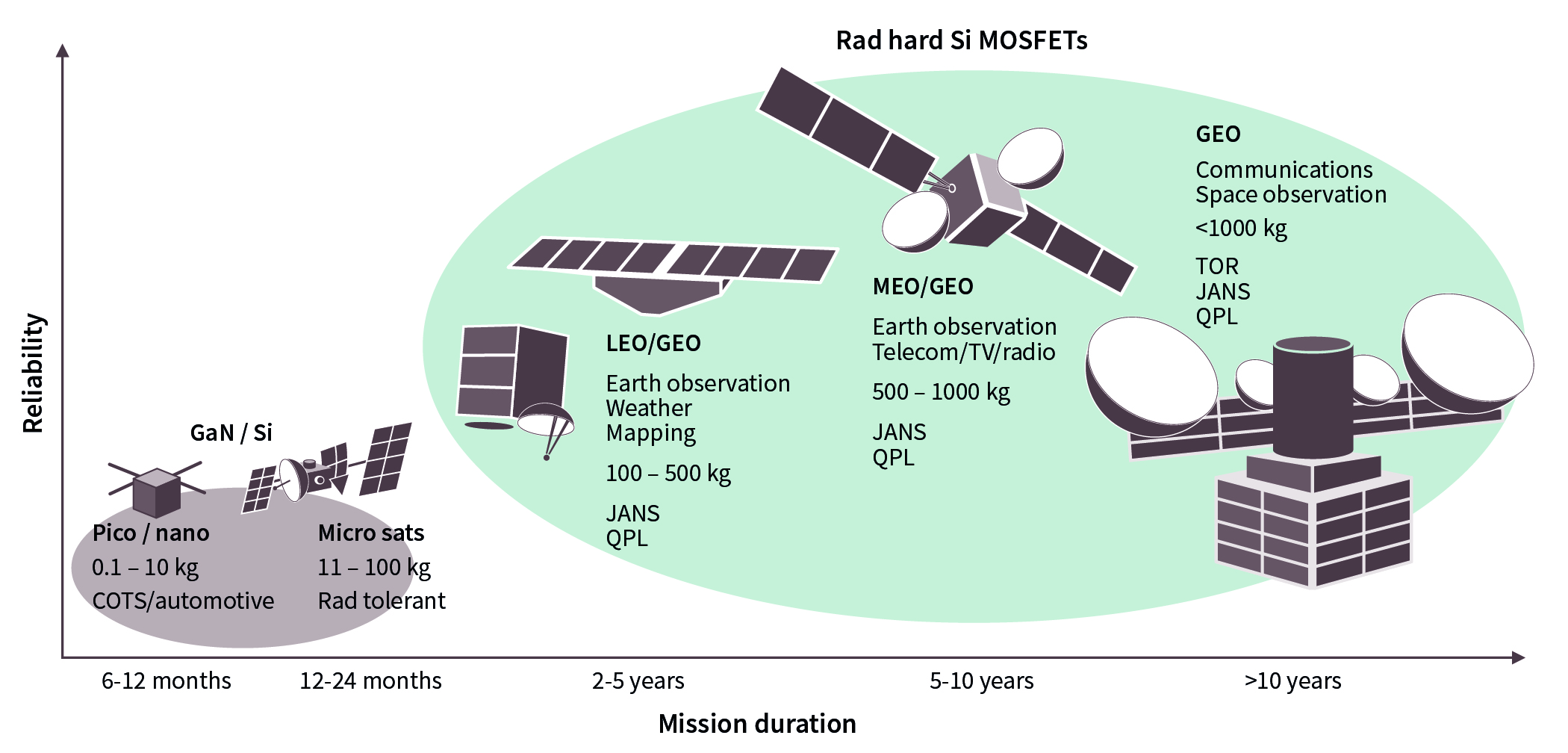 Rad hard Si MOSFETs

Reliability

GaN / Si

Pico / nano
0.1 – 10 kg
COTS/automotive

Micro sats
11 – 100 kg
Rad tolerant

LEO/GEO
Earth observation
Weather
Mapping
100 – 500 kg
JANS
QPL

MEO/GEO
Earth observation
Telecom/TV/radio
500 – 1000 kg
JANS
QPL

GEO
Communications
Space observation
<1000 kg
TOR
JANS
QPL

6-12 months
12-24 months
2-5 years
5-10 years
>10 years

Mission duration